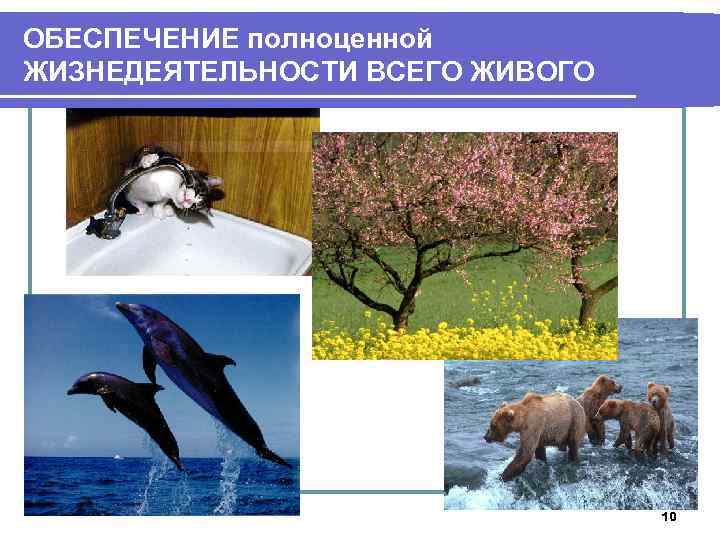 ОБЕСПЕЧЕНИЕ полноценной ЖИЗНЕДЕЯТЕЛЬНОСТИ ВСЕГО ЖИВОГО

10